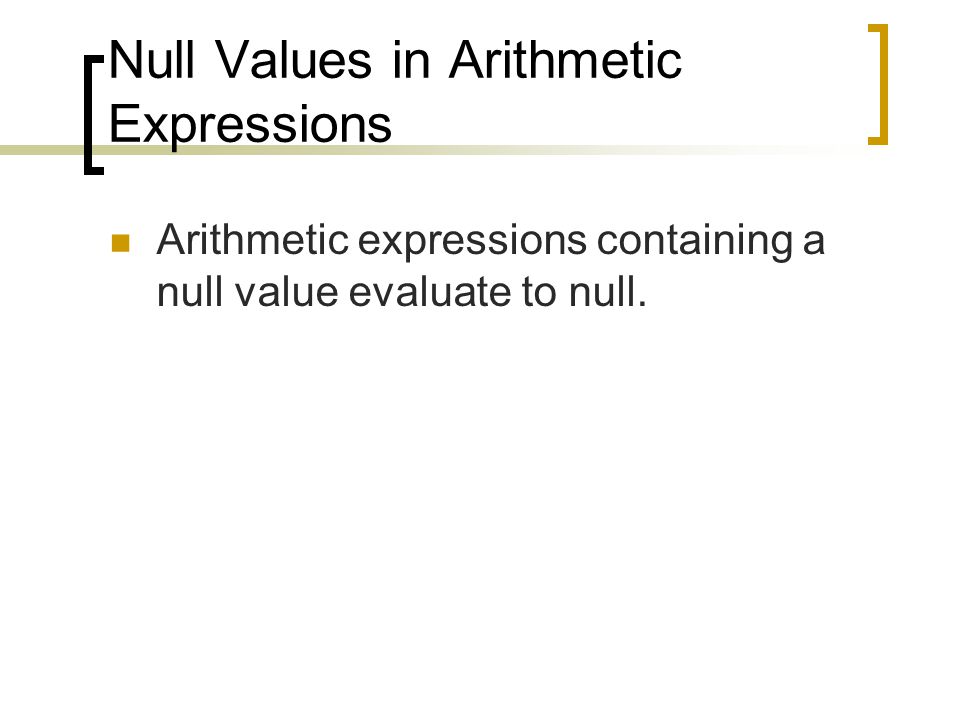 Null Values in Arithmetic Expressions

Arithmetic expressions containing a null value evaluate to null.